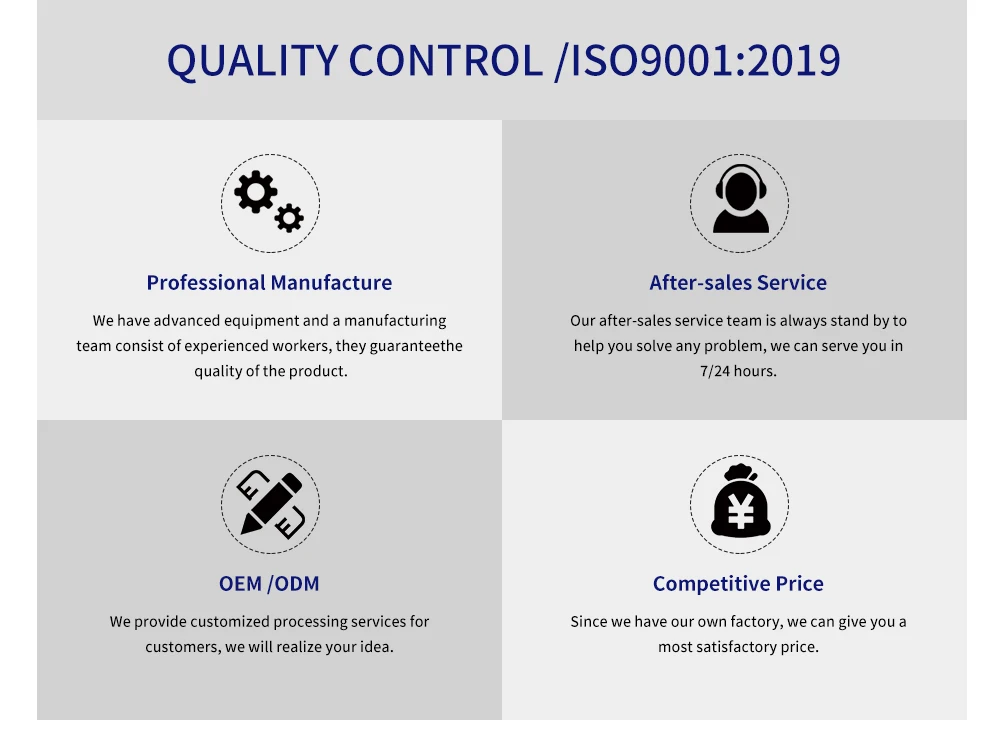 QUALITY CONTROL /ISO9001:2019

Professional Manufacture

We have advanced equipment and a manufacturing team consist of experienced workers, they guaranteethe quality of the product.

After-sales Service

Our after-sales service team is always stand by to help you solve any problem, we can serve you in 7/24 hours.

OEM /ODM

We provide customized processing services for customers, we will realize your idea.

Competitive Price

Since we have our own factory, we can give you a most satisfactory price.